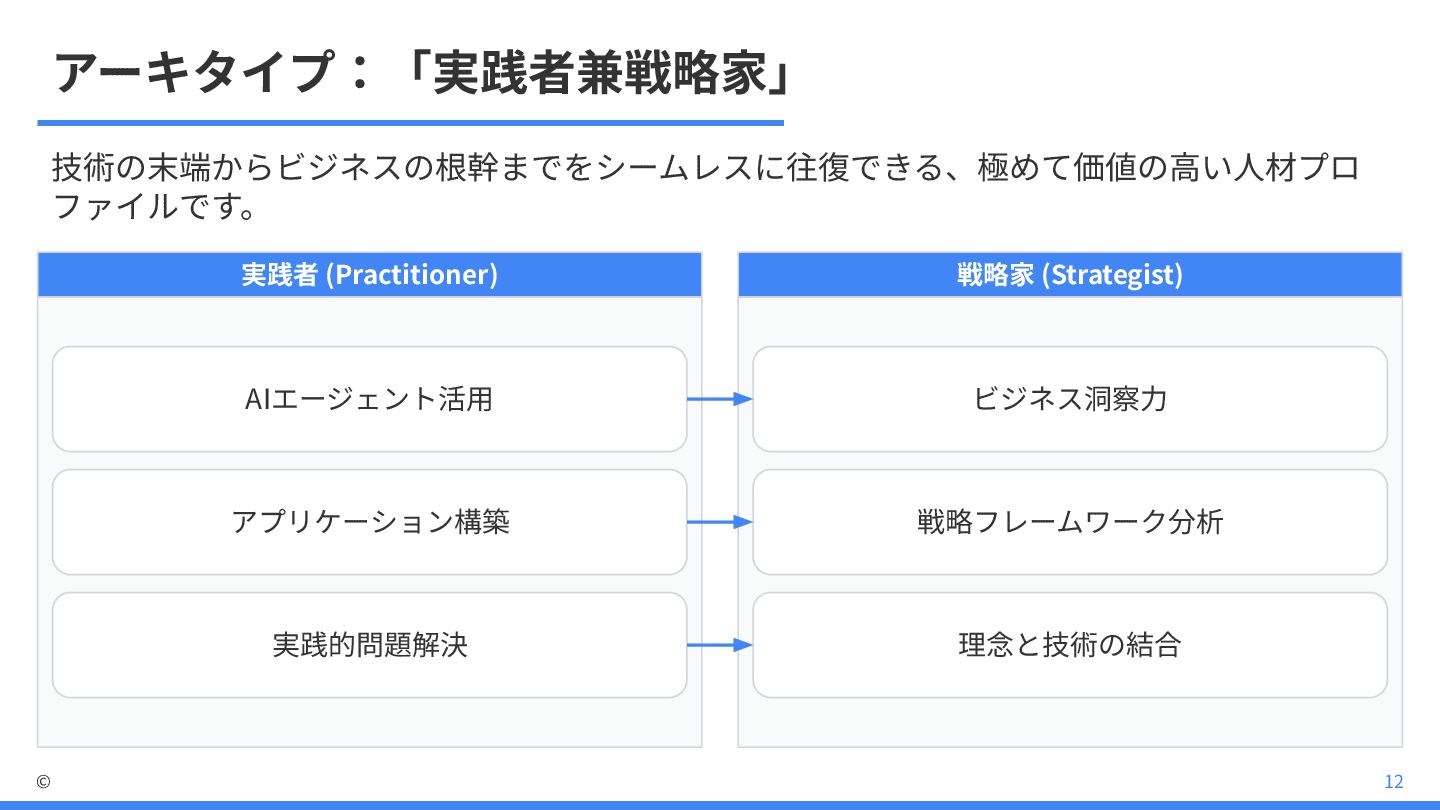 アーキタイプ：「実践者兼戦略家」

技術の末端からビジネスの根幹までをシームレスに往復できる、極めて価値の高い人材プロファイルです。

実践者 (Practitioner)

AIエージェント活用

アプリケーション構築

実践的問題解決

戦略家 (Strategist)

ビジネス洞察力

戦略フレームワーク分析

理念と技術の結合

©

12